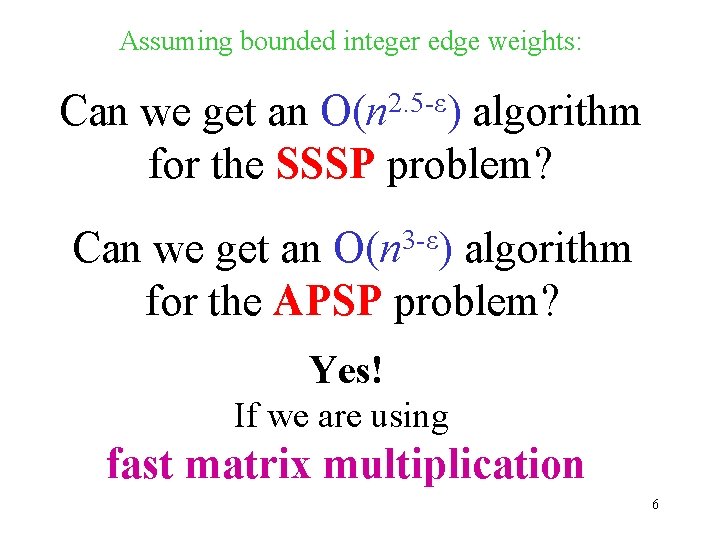 Assuming bounded integer edge weights:

Can we get an $O(n^{2.5-\varepsilon})$ algorithm for the SSSP problem?

Can we get an $O(n^{3-\varepsilon})$ algorithm for the APSP problem?

Yes!
If we are using
fast matrix multiplication

6